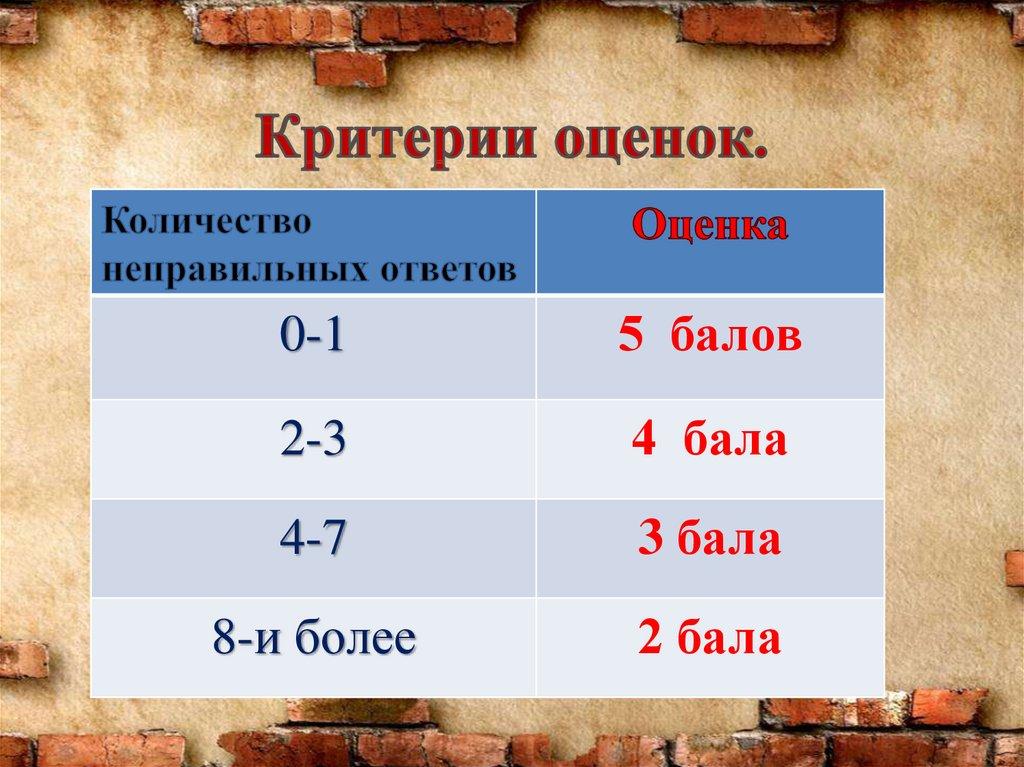 Критерии оценок.

| Количество неправильных ответов | Оценка |
|---|---|
| 0-1 | 5 балов |
| 2-3 | 4 бала |
| 4-7 | 3 бала |
| 8-и более | 2 бала |